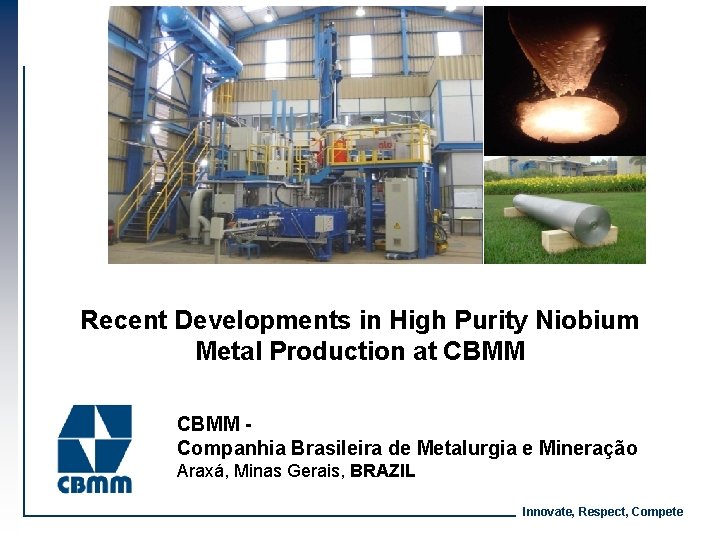 Recent Developments in High Purity Niobium Metal Production at CBMM

CBMM

CBMM -
Companhia Brasileira de Metalurgia e Mineração
Araxá, Minas Gerais, BRAZIL

Innovate, Respect, Compete